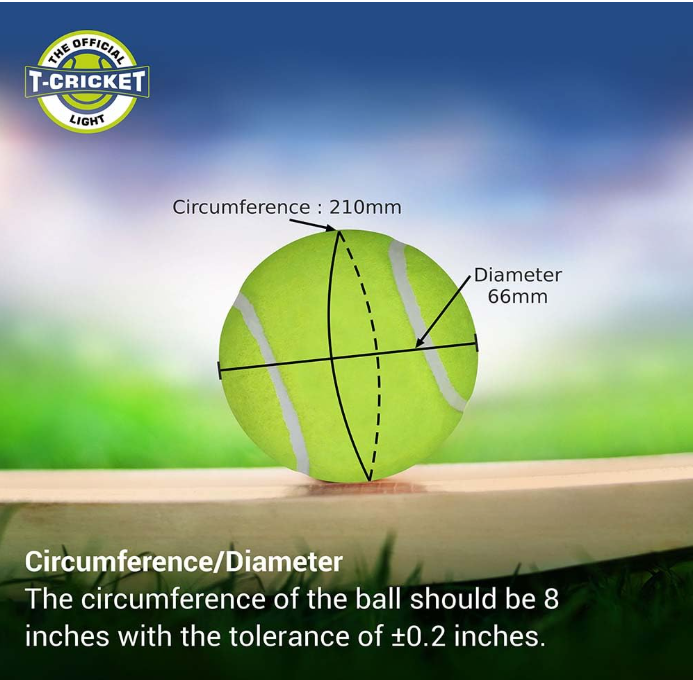 THE OFFICIAL
T-CRICKET
LIGHT

Circumference : 210mm

Diameter
66mm

Circumference/Diameter
The circumference of the ball should be 8 inches with the tolerance of ±0.2 inches.